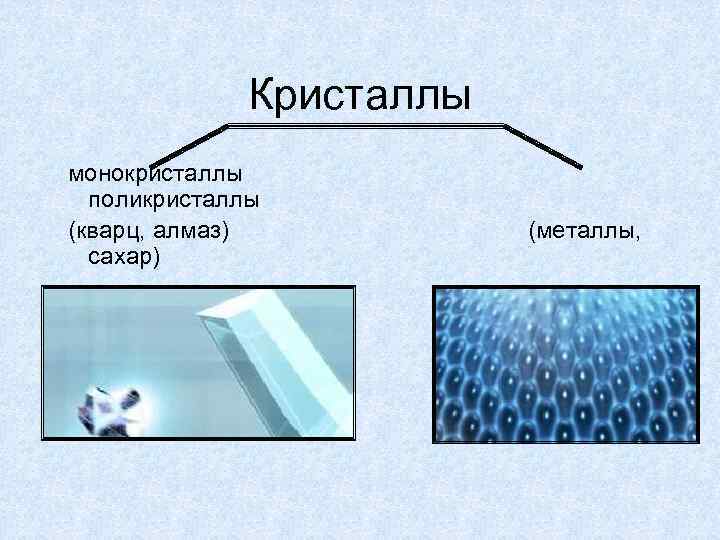 Кристаллы

монокристаллы поликристаллы

(кварц, алмаз) (металлы, сахар)